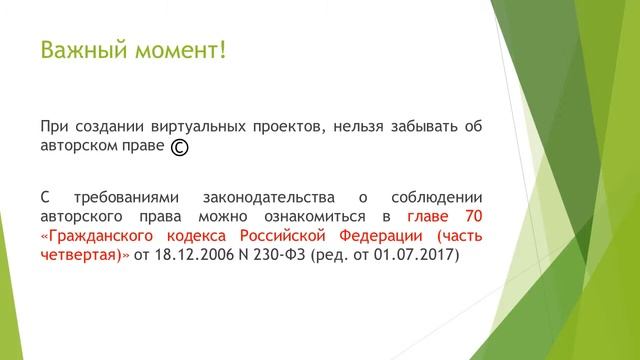 Важный момент!

При создании виртуальных проектов, нельзя забывать об авторском праве ©

С требованиями законодательства о соблюдении авторского права можно ознакомиться в главе 70 «Гражданского кодекса Российской Федерации (часть четвертая)» от 18.12.2006 N 230-ФЗ (ред. от 01.07.2017)